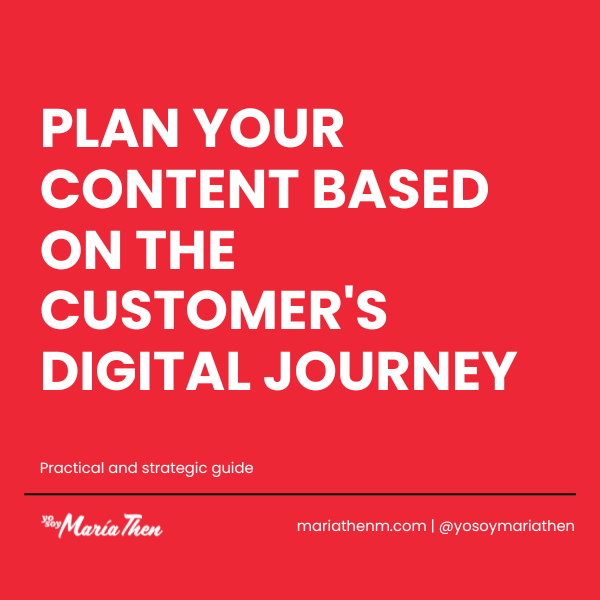 PLAN YOUR CONTENT BASED ON THE CUSTOMER'S DIGITAL JOURNEY

Practical and strategic guide

yo soy María Then

mariathenm.com | @yosoymariathen